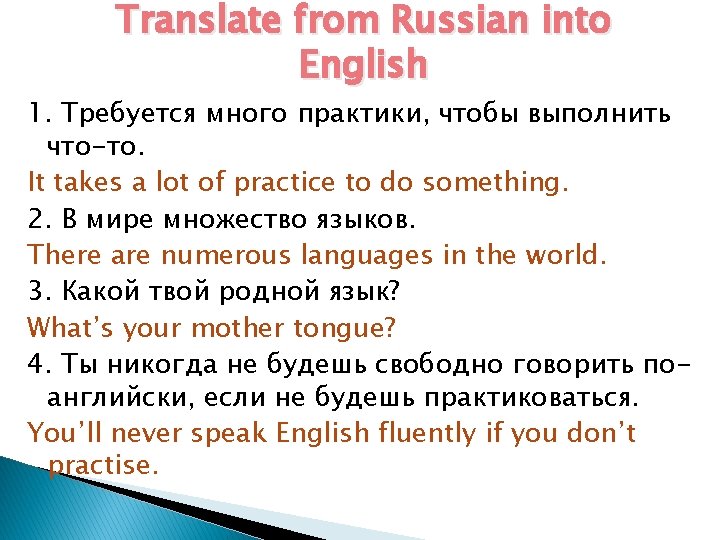 Translate from Russian into English

1. Требуется много практики, чтобы выполнить что-то.

It takes a lot of practice to do something.

2. В мире множество языков.

There are numerous languages in the world.

3. Какой твой родной язык?

What's your mother tongue?

4. Ты никогда не будешь свободно говорить по-английски, если не будешь практиковаться.

You'll never speak English fluently if you don't practise.